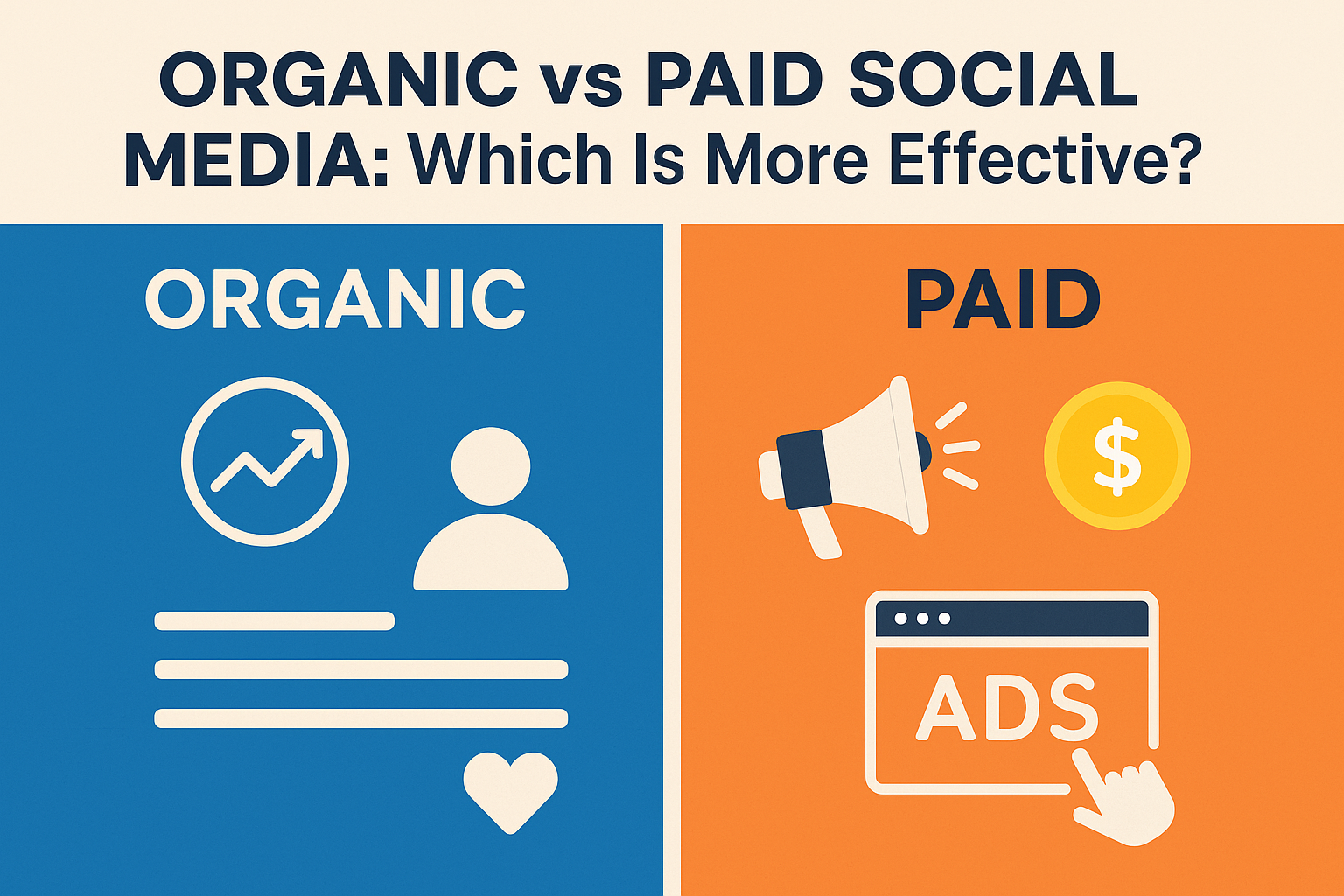 ORGANIC vs PAID SOCIAL MEDIA: Which Is More Effective?

ORGANIC

PAID

$

ADS